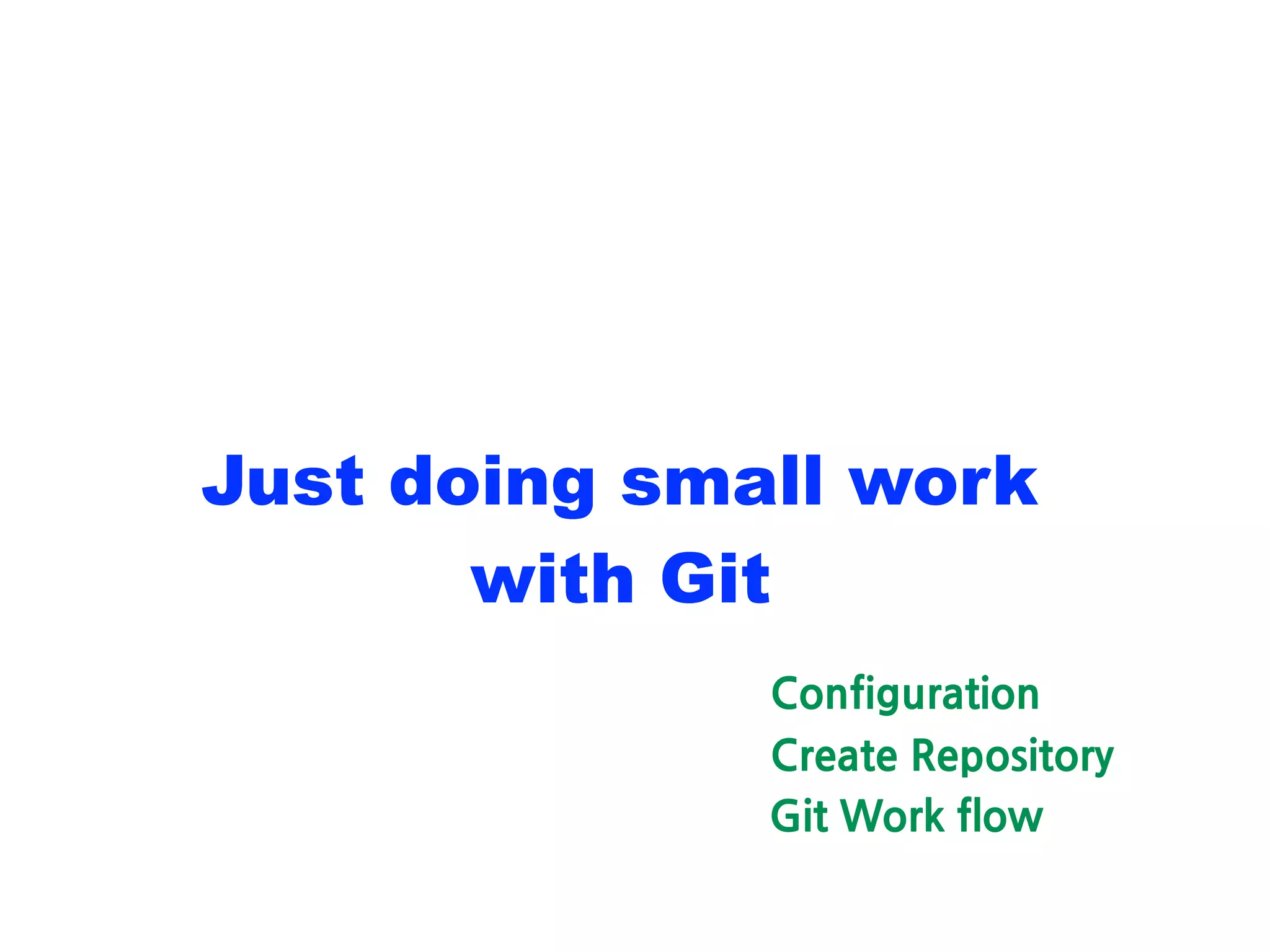 Just doing small work with Git

Configuration
Create Repository
Git Work flow